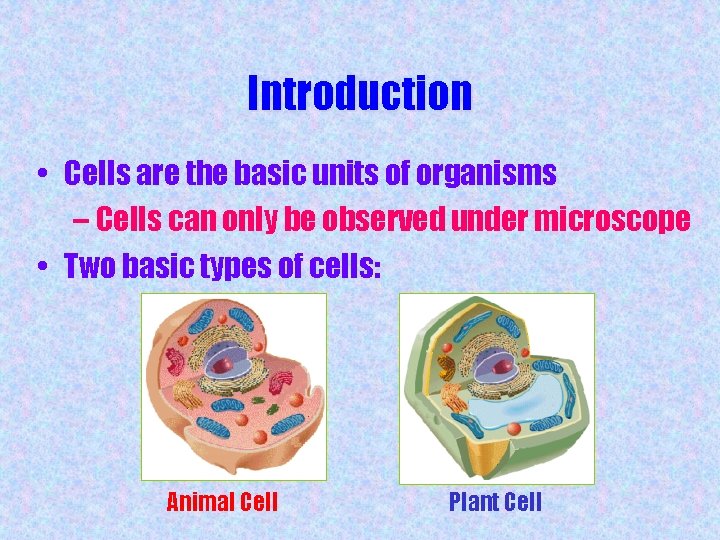 Introduction

• Cells are the basic units of organisms
– Cells can only be observed under microscope
• Two basic types of cells:

Animal Cell

Plant Cell